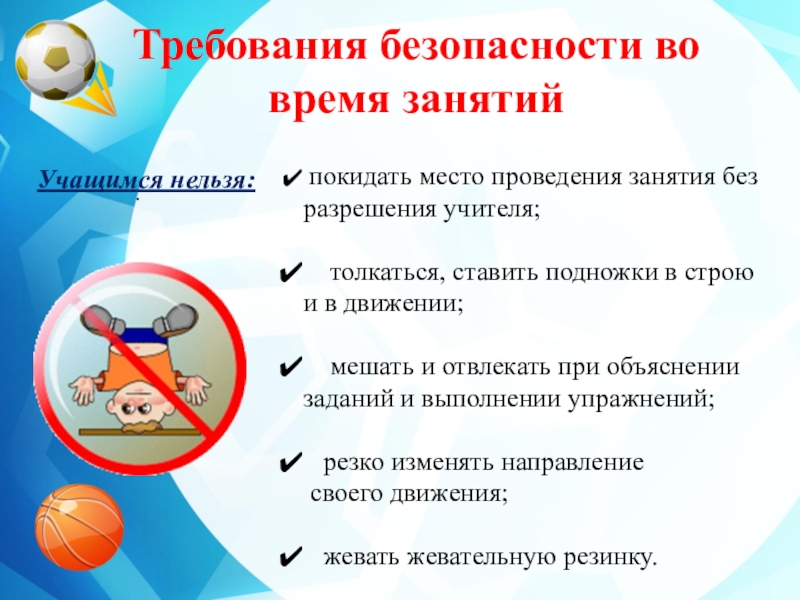 Требования безопасности во время занятий

Учащимся нельзя:

✔ покидать место проведения занятия без разрешения учителя;

✔ толкаться, ставить подножки в строю и в движении;

✔ мешать и отвлекать при объяснении заданий и выполнении упражнений;

✔ резко изменять направление своего движения;

✔ жевать жевательную резинку.